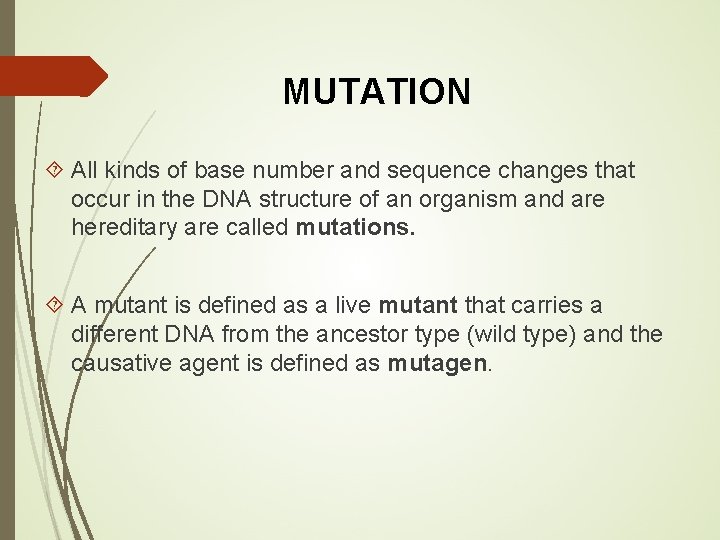 MUTATION

All kinds of base number and sequence changes that occur in the DNA structure of an organism and are hereditary are called mutations.

A mutant is defined as a live mutant that carries a different DNA from the ancestor type (wild type) and the causative agent is defined as mutagen.